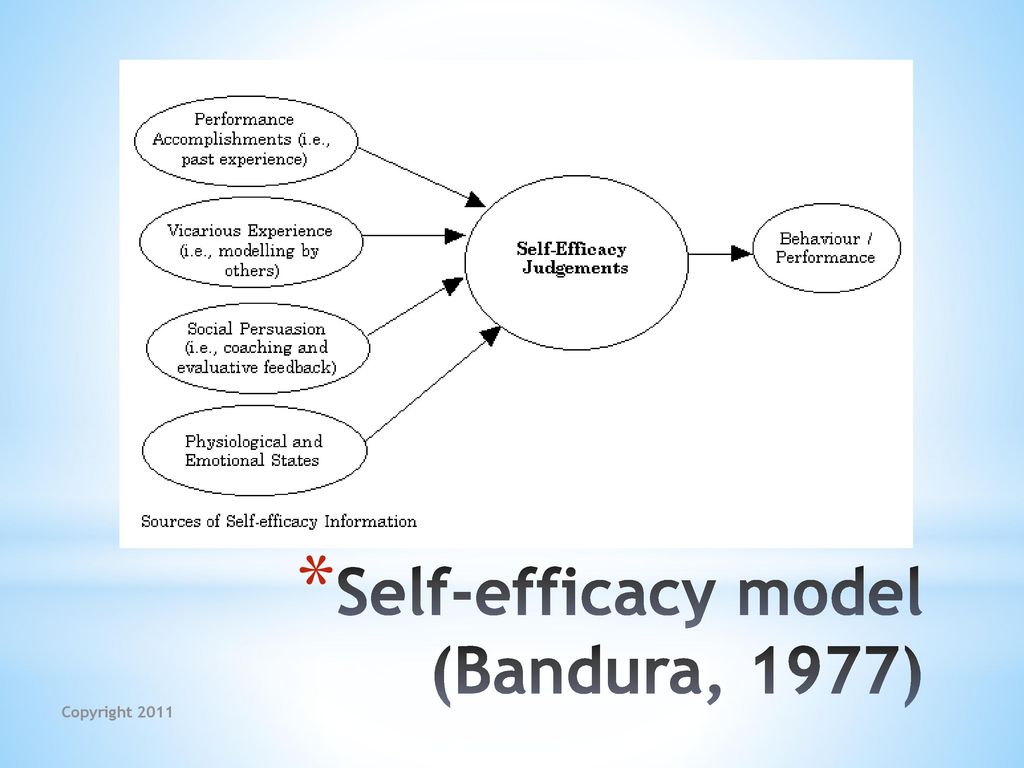 Performance Accomplishments (i.e., past experience)

Vicarious Experience (i.e., modelling by others)

Social Persuasion (i.e., coaching and evaluative feedback)

Physiological and Emotional States

Self-Efficacy Judgements

Behaviour / Performance

Sources of Self-efficacy Information

*Self-efficacy model (Bandura, 1977)

Copyright 2011